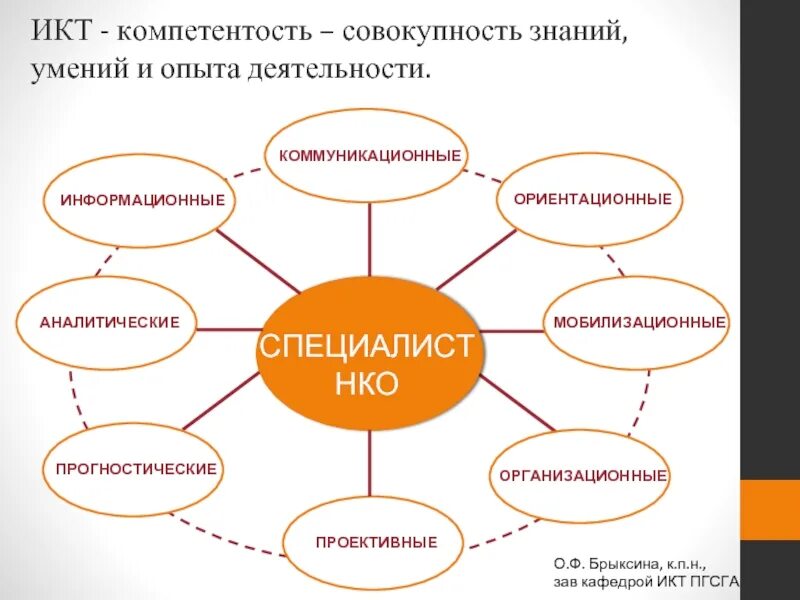 ИКТ - компетентость – совокупность знаний, умений и опыта деятельности.

КОММУНИКАЦИОННЫЕ

ИНФОРМАЦИОННЫЕ

ОРИЕНТАЦИОННЫЕ

АНАЛИТИЧЕСКИЕ

СПЕЦИАЛИСТ НКО

МОБИЛИЗАЦИОННЫЕ

ПРОГНОСТИЧЕСКИЕ

ОРГАНИЗАЦИОННЫЕ

ПРОЕКТИВНЫЕ

О.Ф. Брыксина, к.п.н.,
зав кафедрой ИКТ ПГСГА